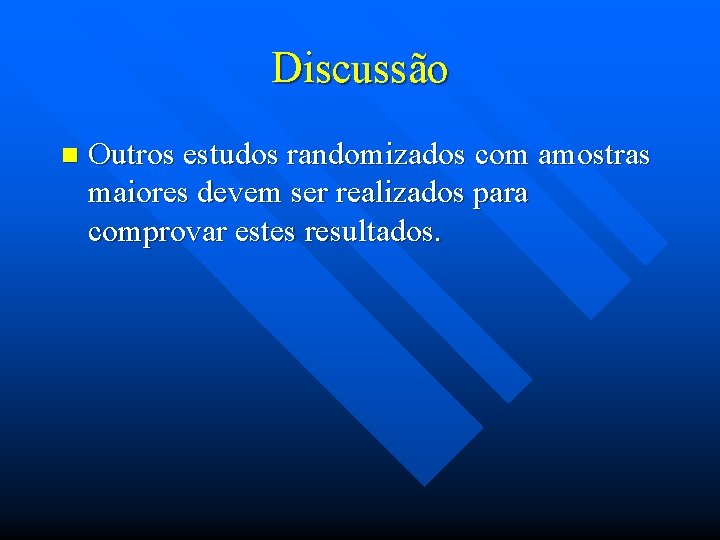 Discussão

Outros estudos randomizados com amostras maiores devem ser realizados para comprovar estes resultados.